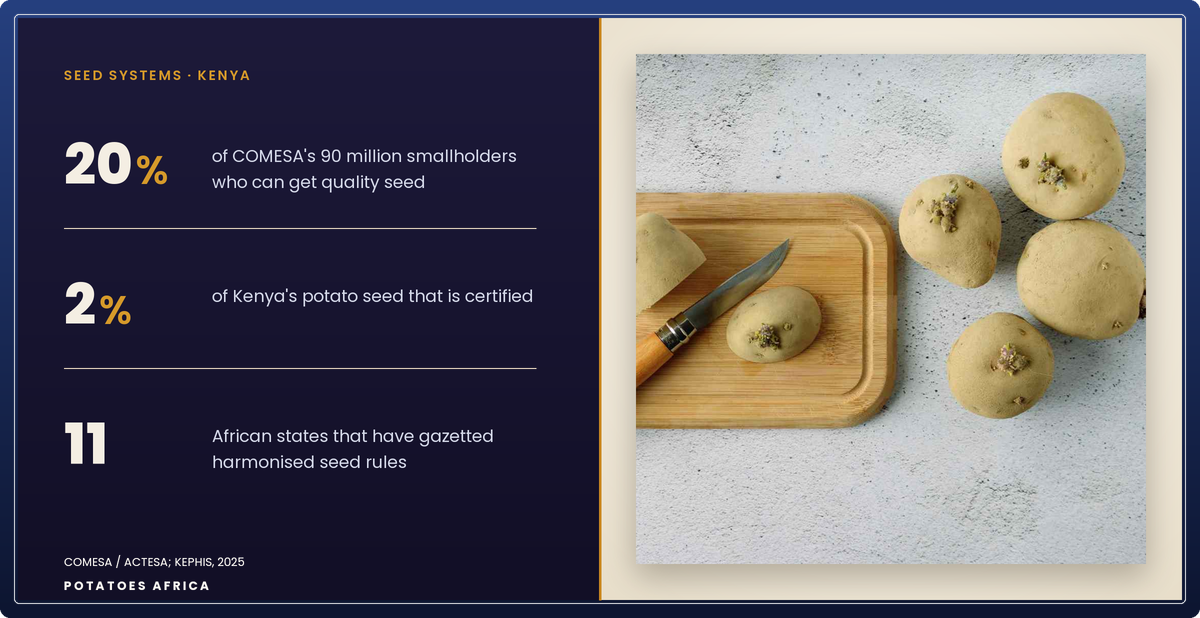 SEED SYSTEMS · KENYA

20%

of COMESA's 90 million smallholders who can get quality seed

2%

of Kenya's potato seed that is certified

11

African states that have gazetted harmonised seed rules

COMESA / ACTESA; KEPHIS, 2025

POTATOES AFRICA